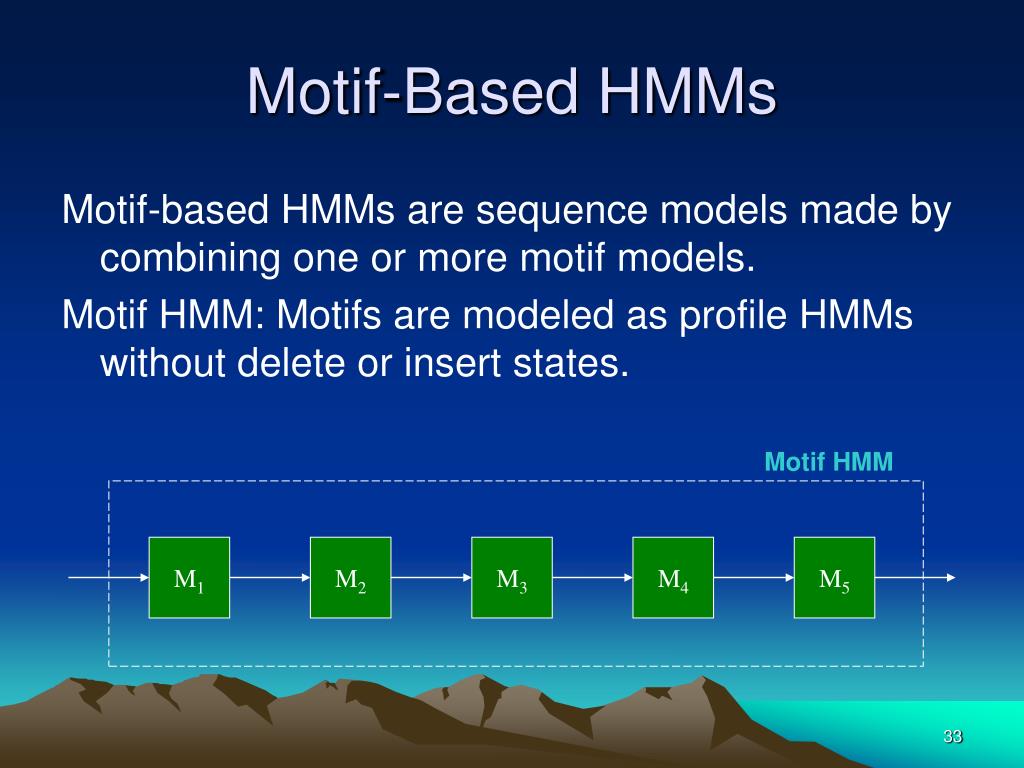 Motif-Based HMMs

Motif-based HMMs are sequence models made by combining one or more motif models.

Motif HMM: Motifs are modeled as profile HMMs without delete or insert states.

Motif HMM

$M_1$

$M_2$

$M_3$

$M_4$

$M_5$

33